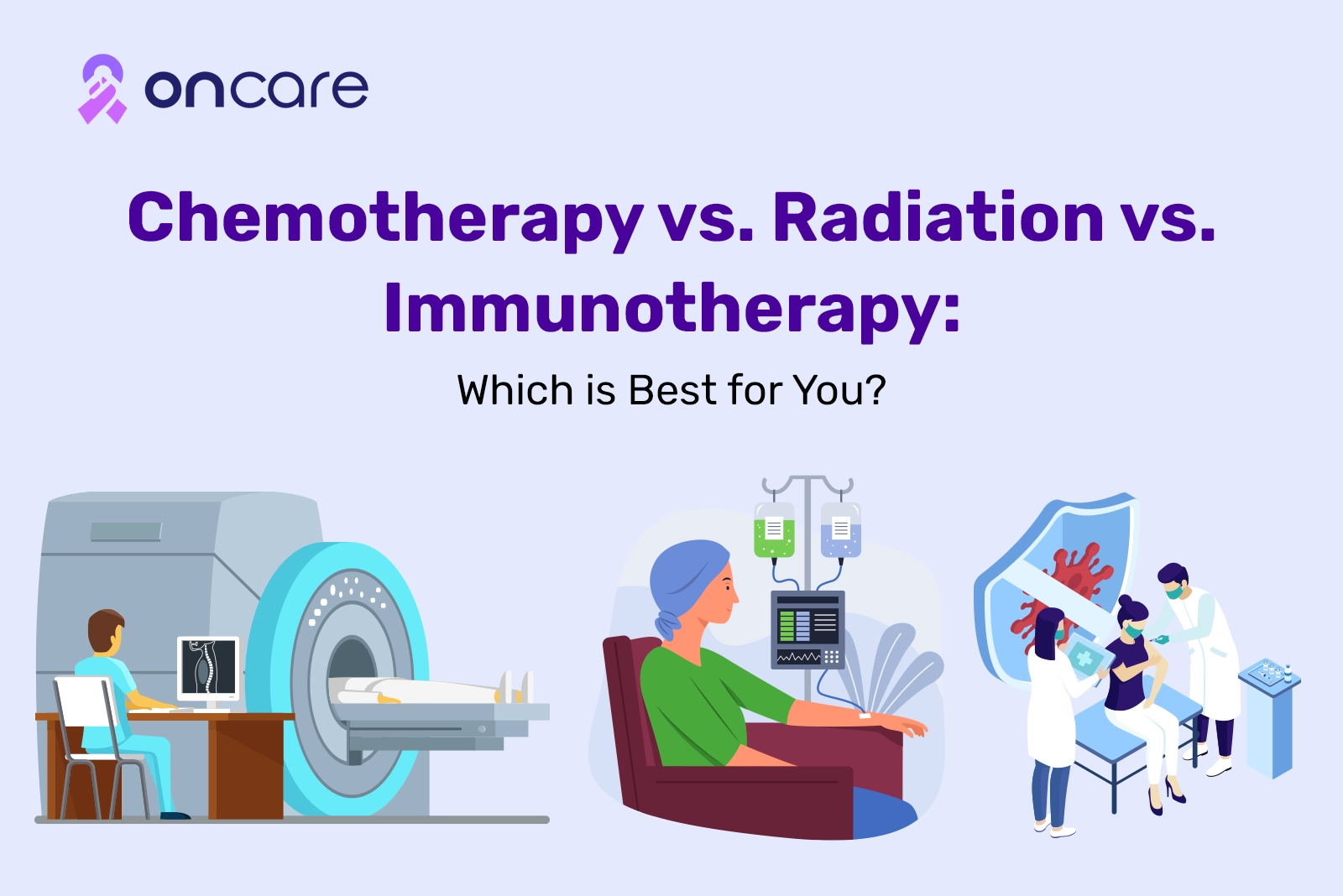 oncare

Chemotherapy vs. Radiation vs. Immunotherapy:

Which is Best for You?